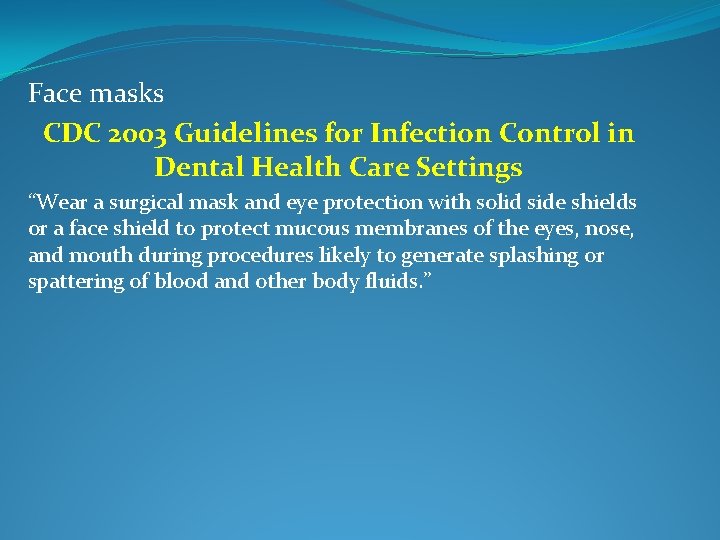 Face masks

CDC 2003 Guidelines for Infection Control in Dental Health Care Settings

“Wear a surgical mask and eye protection with solid side shields or a face shield to protect mucous membranes of the eyes, nose, and mouth during procedures likely to generate splashing or spattering of blood and other body fluids.”